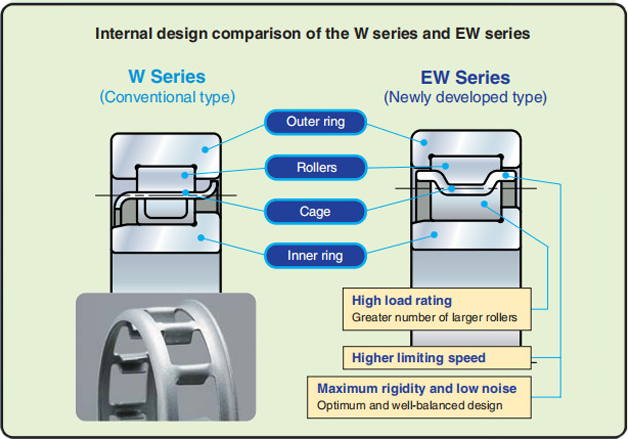 Internal design comparison of the W series and EW series

W Series
(Conventional type)

EW Series
(Newly developed type)

Outer ring

Rollers

Cage

Inner ring

High load rating
Greater number of larger rollers

Higher limiting speed

Maximum rigidity and low noise
Optimum and well-balanced design